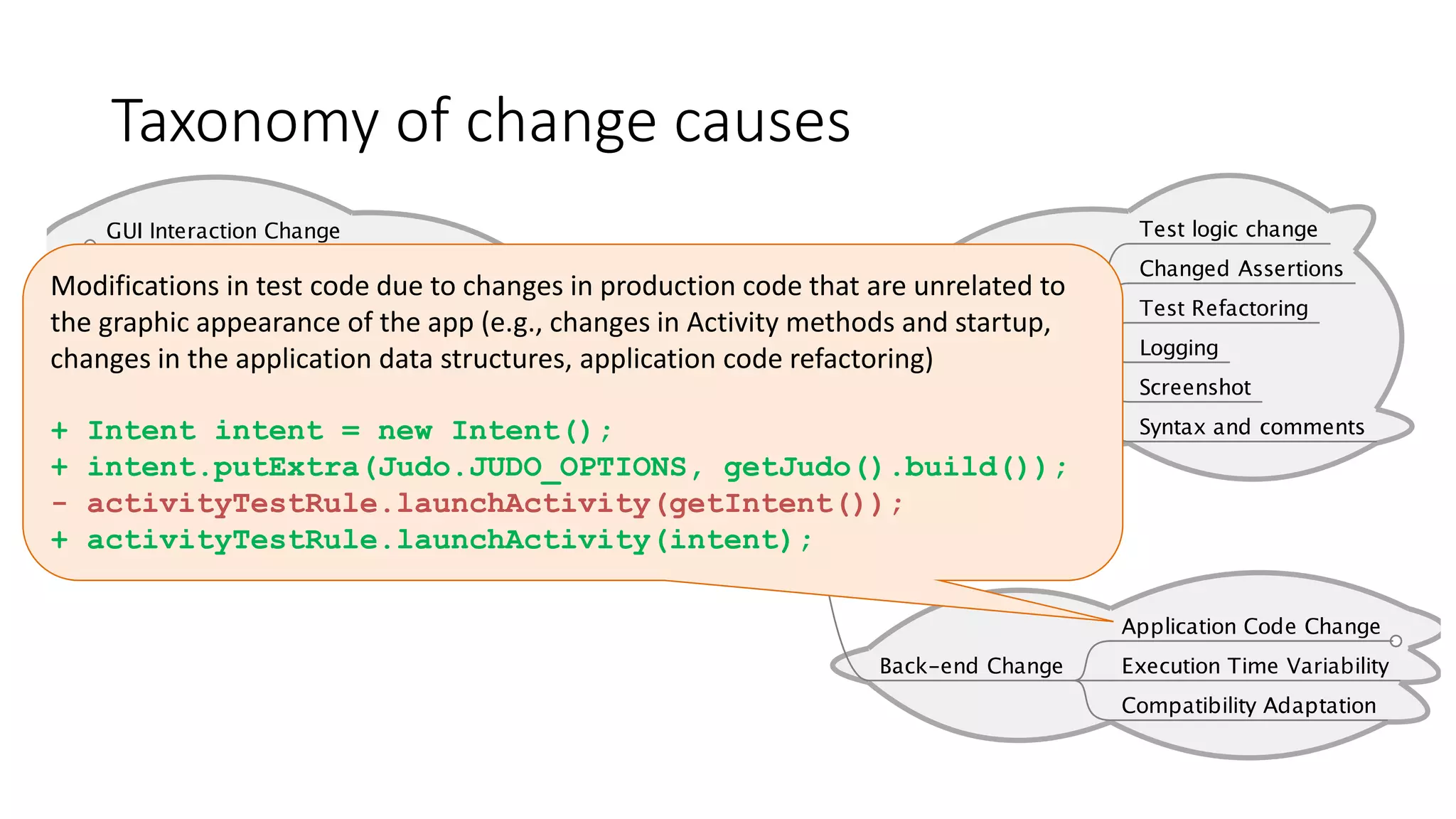 Taxonomy of change causes

GUI Interaction Change

Modifications in test code due to changes in production code that are unrelated to the graphic appearance of the app (e.g., changes in Activity methods and startup, changes in the application data structures, application code refactoring)

+ Intent intent = new Intent();
+ intent.putExtra(Judo.JUDO_OPTIONS, getJudo().build());
- activityTestRule.launchActivity(getIntent());
+ activityTestRule.launchActivity(intent);

Test logic change
Changed Assertions
Test Refactoring
Logging
Screenshot
Syntax and comments

Back-end Change
Application Code Change
Execution Time Variability
Compatibility Adaptation